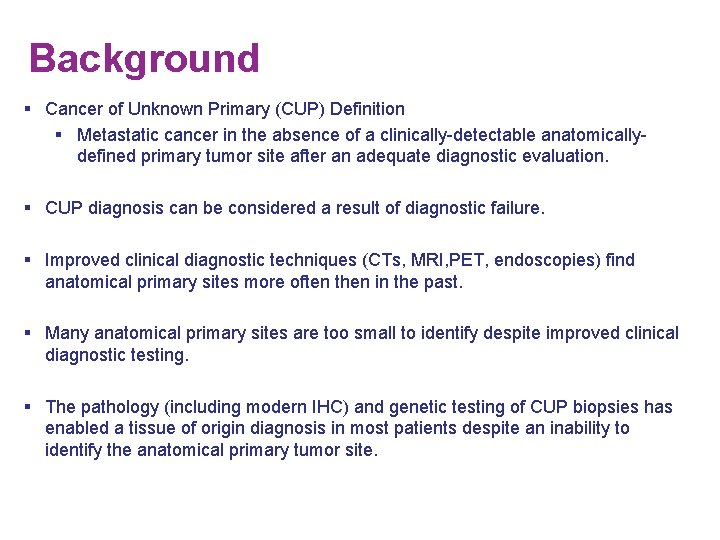 Background

▪ Cancer of Unknown Primary (CUP) Definition

▪ Metastatic cancer in the absence of a clinically-detectable anatomically-defined primary tumor site after an adequate diagnostic evaluation.

▪ CUP diagnosis can be considered a result of diagnostic failure.

▪ Improved clinical diagnostic techniques (CTs, MRI,PET, endoscopies) find anatomical primary sites more often then in the past.

▪ Many anatomical primary sites are too small to identify despite improved clinical diagnostic testing.

▪ The pathology (including modern IHC) and genetic testing of CUP biopsies has enabled a tissue of origin diagnosis in most patients despite an inability to identify the anatomical primary tumor site.